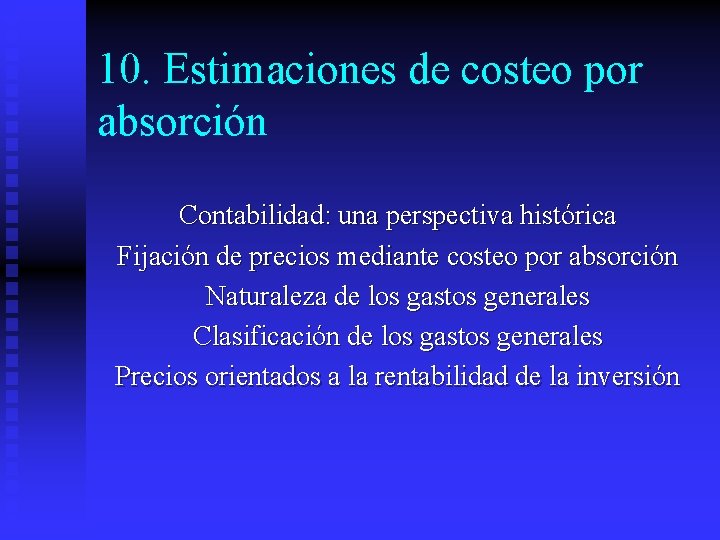 10. Estimaciones de costeo por absorción

Contabilidad: una perspectiva histórica
Fijación de precios mediante costeo por absorción
Naturaleza de los gastos generales
Clasificación de los gastos generales
Precios orientados a la rentabilidad de la inversión